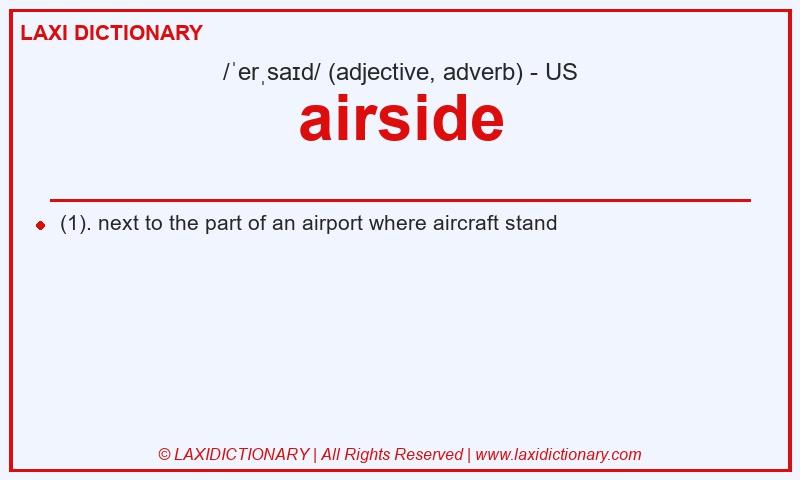 LAXI DICTIONARY

/ˈerˌsaɪd/ (adjective, adverb) - US

airside

(1). next to the part of an airport where aircraft stand

© LAXIDICTIONARY | All Rights Reserved | www.laxidictionary.com